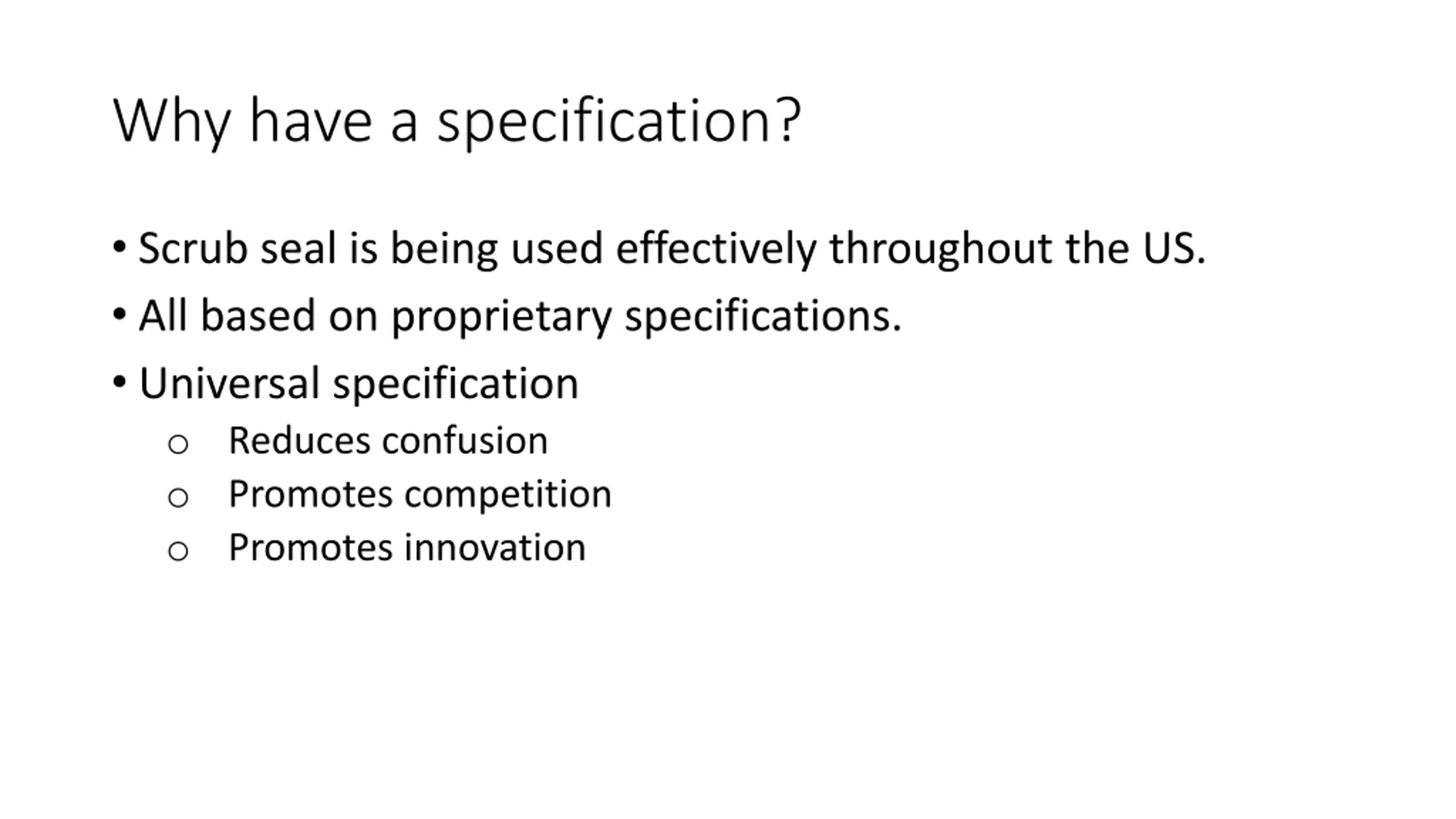 Why have a specification?

• Scrub seal is being used effectively throughout the US.
• All based on proprietary specifications.
• Universal specification
 ○ Reduces confusion
 ○ Promotes competition
 ○ Promotes innovation